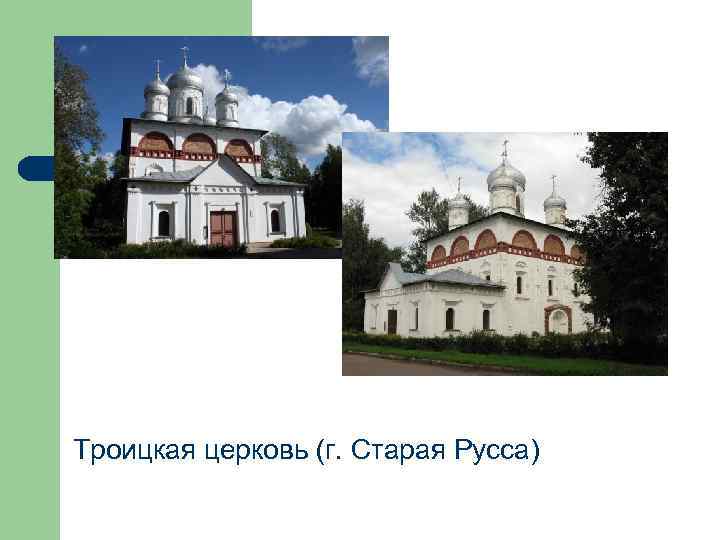 Троицкая церковь (г. Старая Русса)